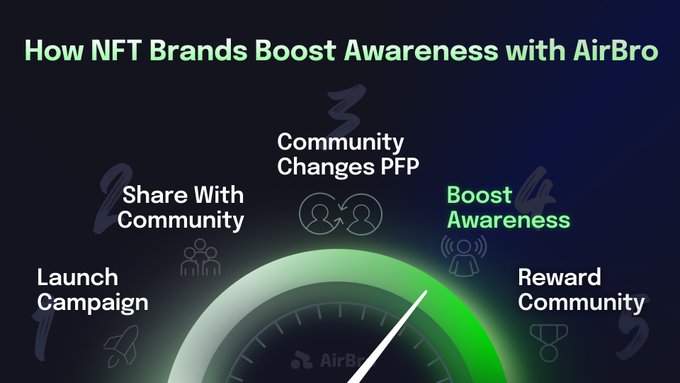 How NFT Brands Boost Awareness with AirBro

1
Launch Campaign

2
Share With Community

3
Community Changes PFP

4
Boost Awareness

5
Reward Community

AirBro